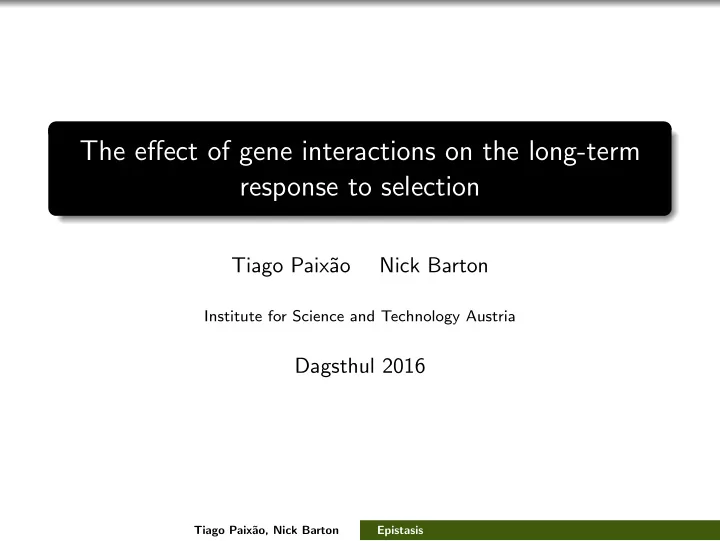 The effect of gene interactions on the long-term response to selection

Tiago Paixão Nick Barton

Institute for Science and Technology Austria

Dagsthul 2016

Tiago Paixão, Nick Barton Epistasis